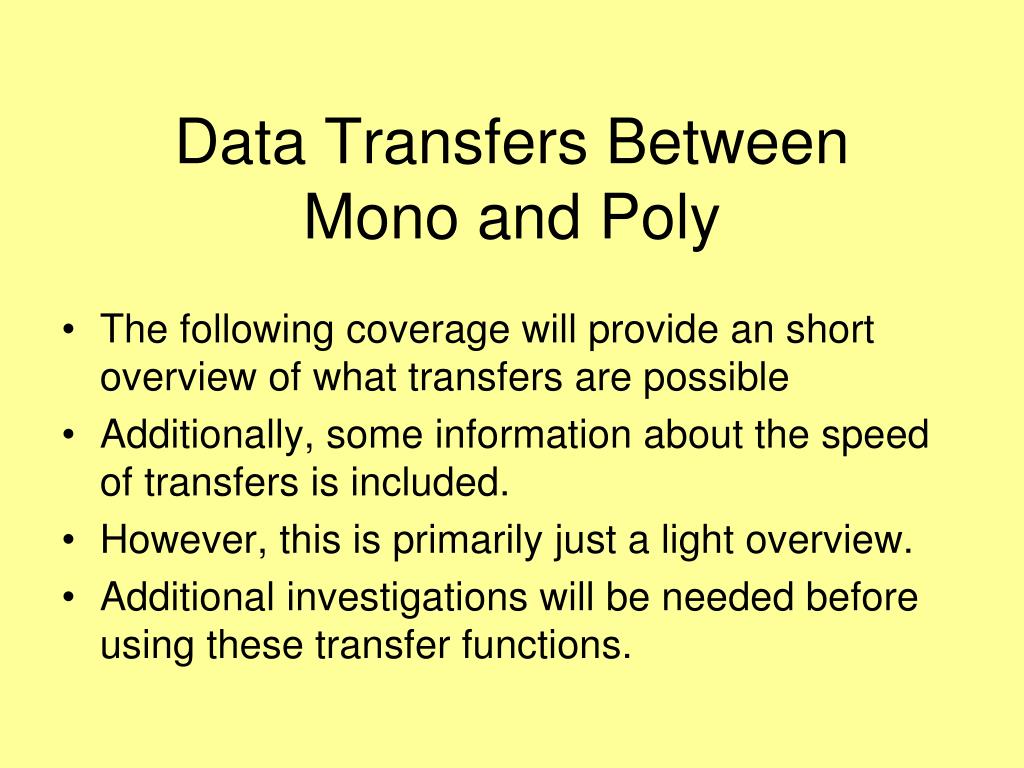 Data Transfers Between Mono and Poly

• The following coverage will provide an short overview of what transfers are possible
• Additionally, some information about the speed of transfers is included.
• However, this is primarily just a light overview.
• Additional investigations will be needed before using these transfer functions.